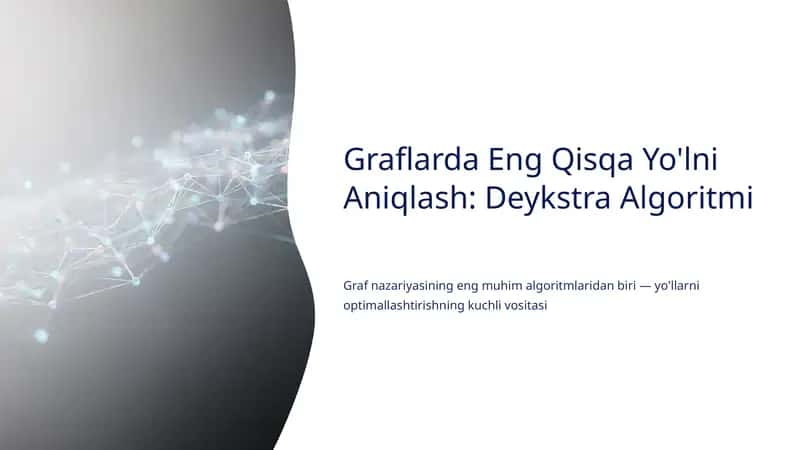 Graflarda Eng Qisqa Yo'lni Aniqlash: Deykstra Algoritmi

Graf nazariyasining eng muhim algoritmlaridan biri — yo'llarni optimallashtirishning kuchli vositasi